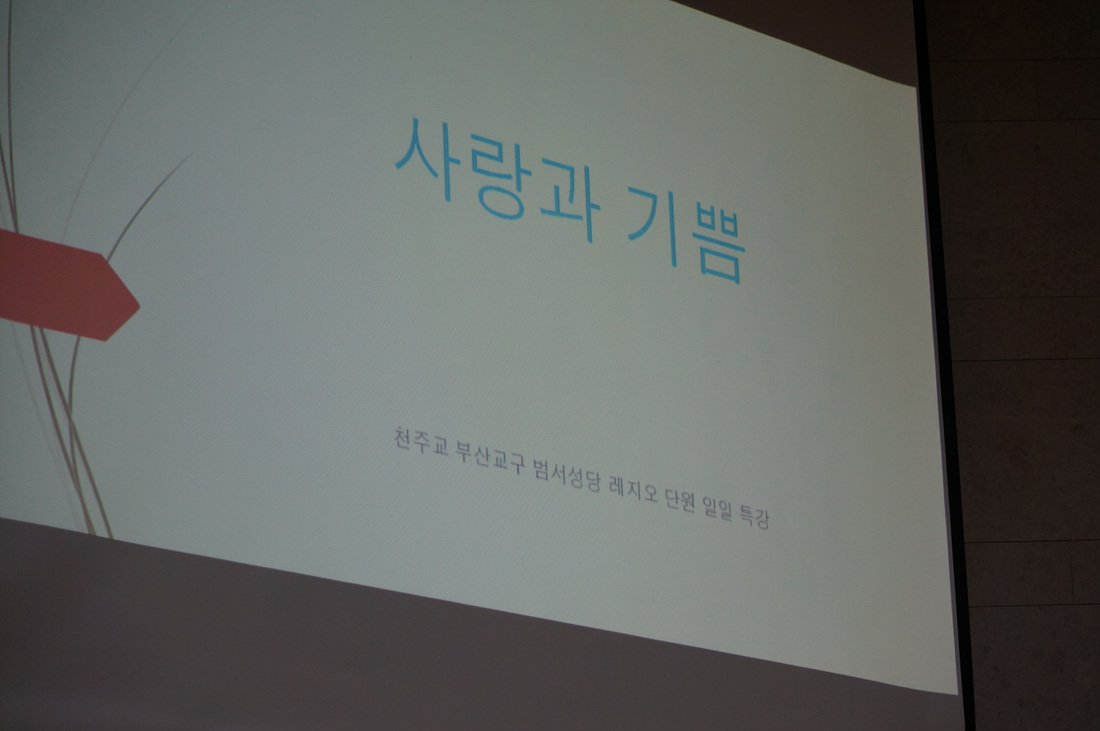 사랑과 기쁨

천주교 부산교구 범서성당 레지오 단원 일일 특강